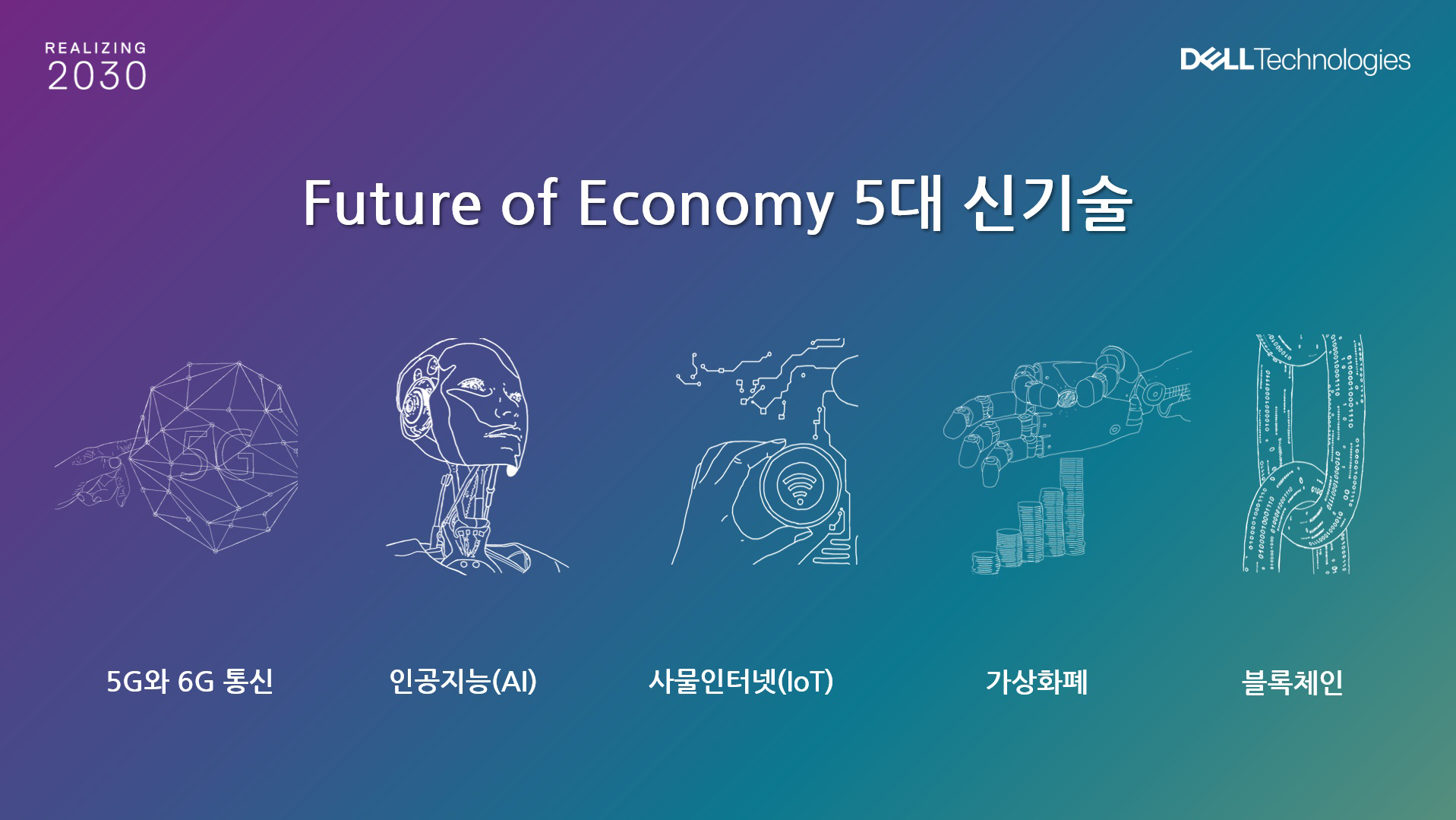 REALIZING
2030

DELL Technologies

Future of Economy 5대 신기술

5G

5G와 6G 통신

인공지능(AI)

사물인터넷(IoT)

가상화폐

블록체인